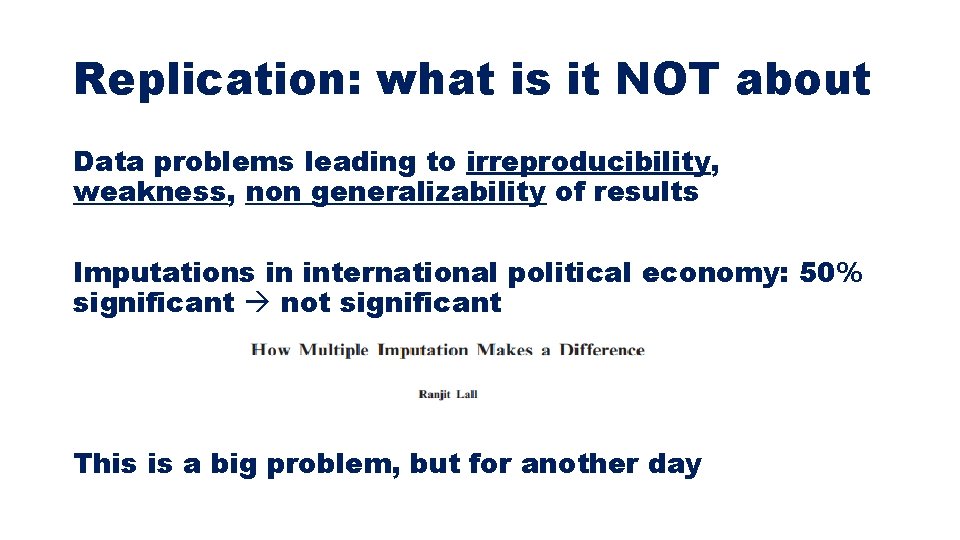 Replication: what is it NOT about

Data problems leading to irreproducibility, weakness, non generalizability of results

Imputations in international political economy: 50% significant → not significant

How Multiple Imputation Makes a Difference

Ranjit Lall

This is a big problem, but for another day